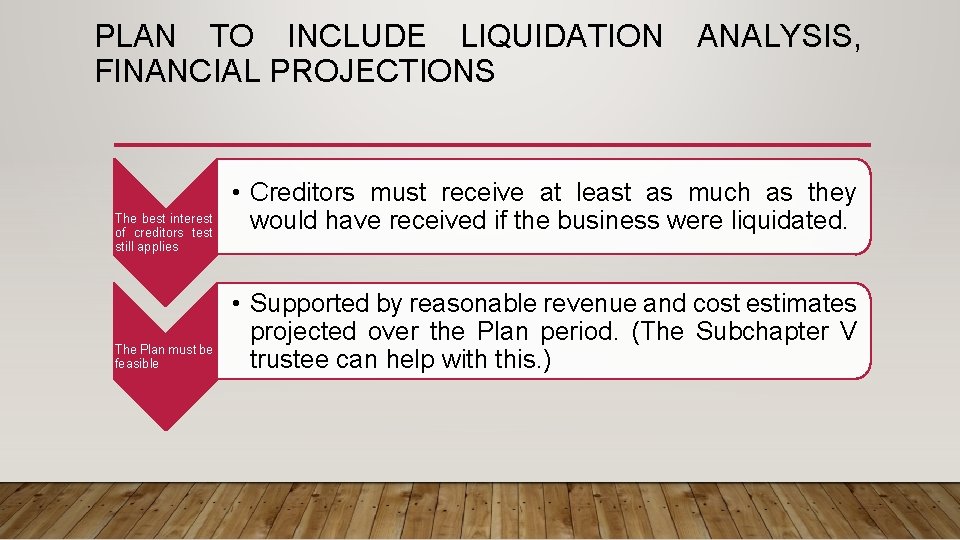 PLAN TO INCLUDE LIQUIDATION ANALYSIS, FINANCIAL PROJECTIONS

The best interest of creditors test still applies

• Creditors must receive at least as much as they would have received if the business were liquidated.

The Plan must be feasible

• Supported by reasonable revenue and cost estimates projected over the Plan period. (The Subchapter V trustee can help with this.)